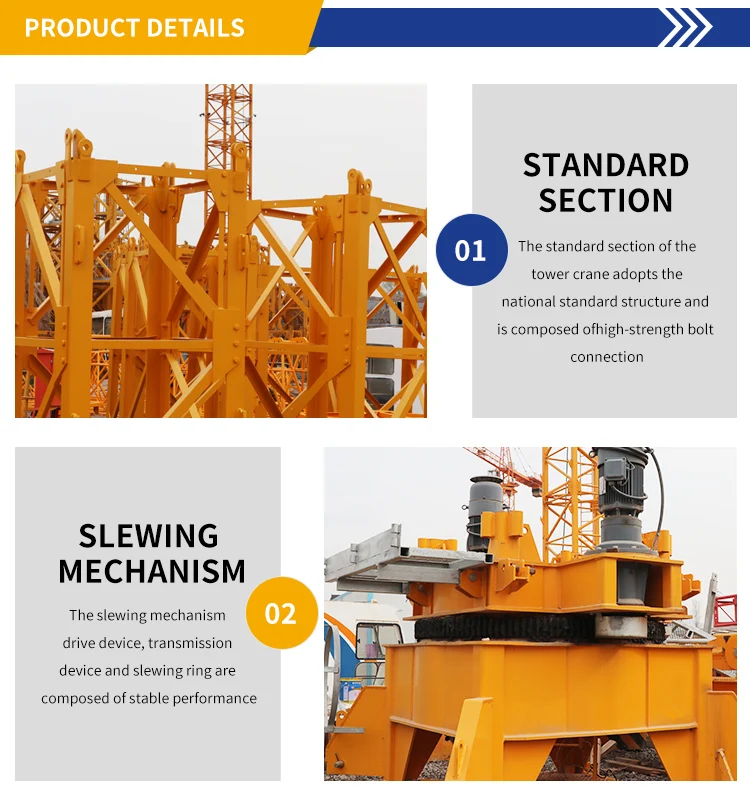 PRODUCT DETAILS

STANDARD SECTION

01

The standard section of the tower crane adopts the national standard structure and is composed ofhigh-strength bolt connection

SLEWING MECHANISM

02

The slewing mechanism drive device, transmission device and slewing ring are composed of stable performance